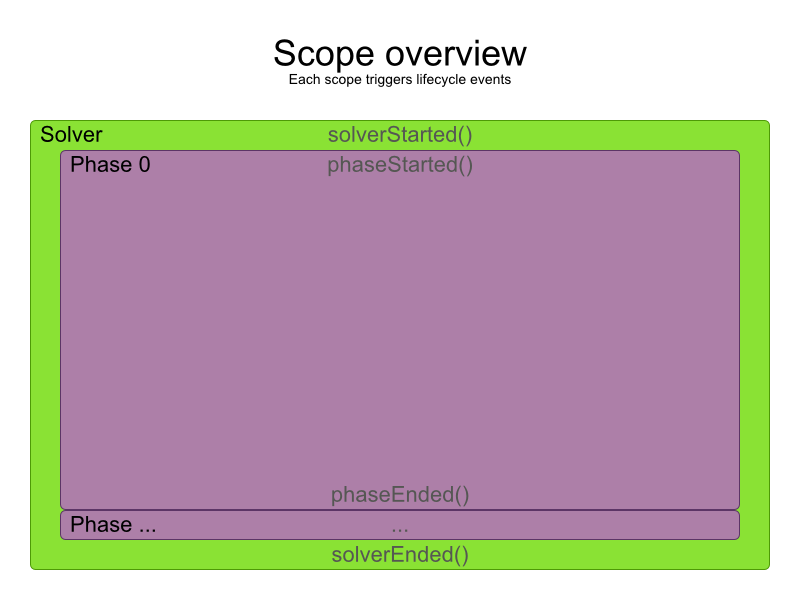 Scope overview
Each scope triggers lifecycle events

Solver
solverStarted()

Phase 0
phaseStarted()

phaseEnded()

Phase ...
...

solverEnded()